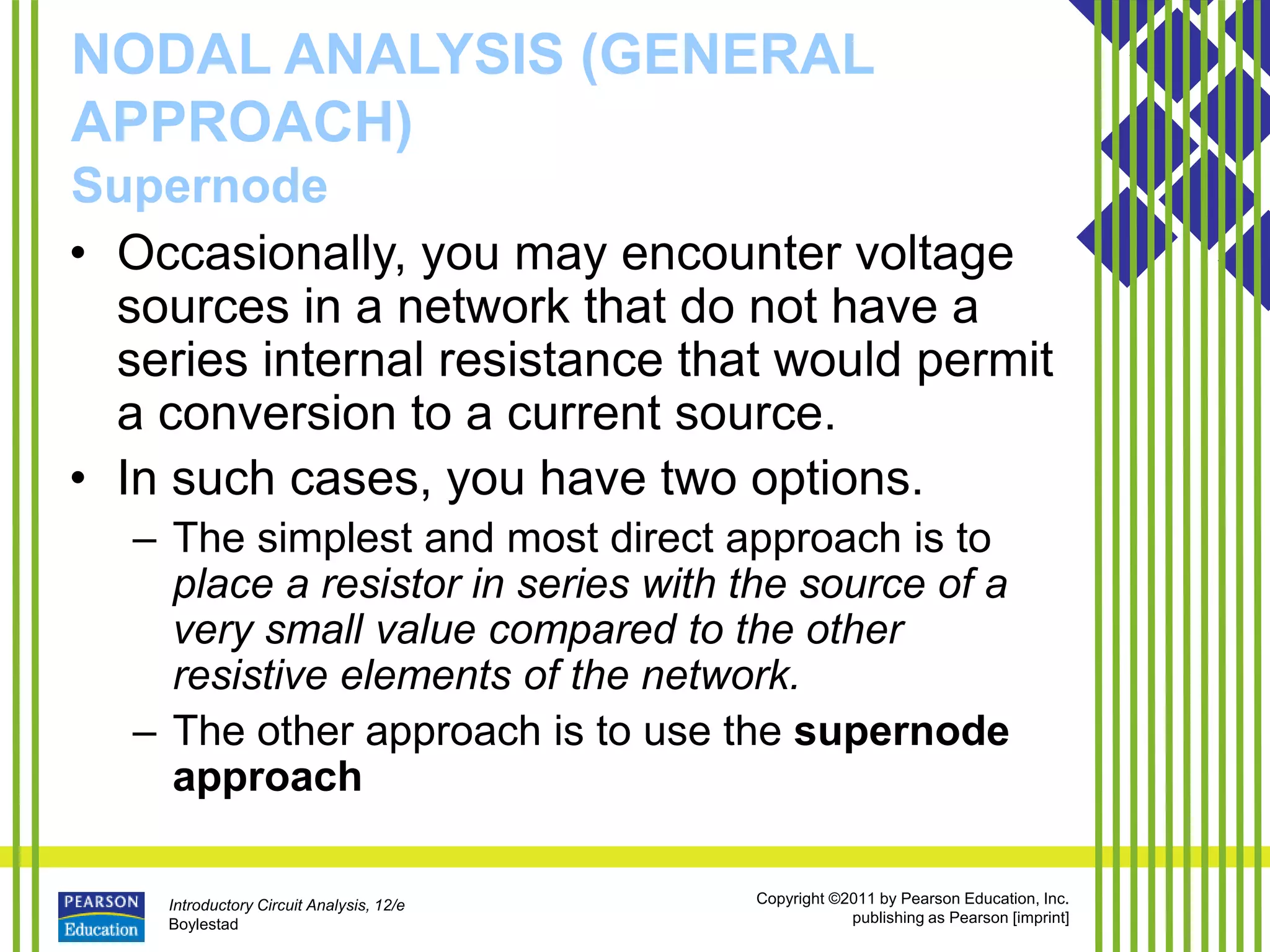 NODAL ANALYSIS (GENERAL APPROACH)
Supernode

• Occasionally, you may encounter voltage sources in a network that do not have a series internal resistance that would permit a conversion to a current source.

• In such cases, you have two options.
– The simplest and most direct approach is to place a resistor in series with the source of a very small value compared to the other resistive elements of the network.
– The other approach is to use the supernode approach

PEARSON Education

Introductory Circuit Analysis, 12/e
Boylestad

Copyright ©2011 by Pearson Education, Inc. publishing as Pearson [imprint]